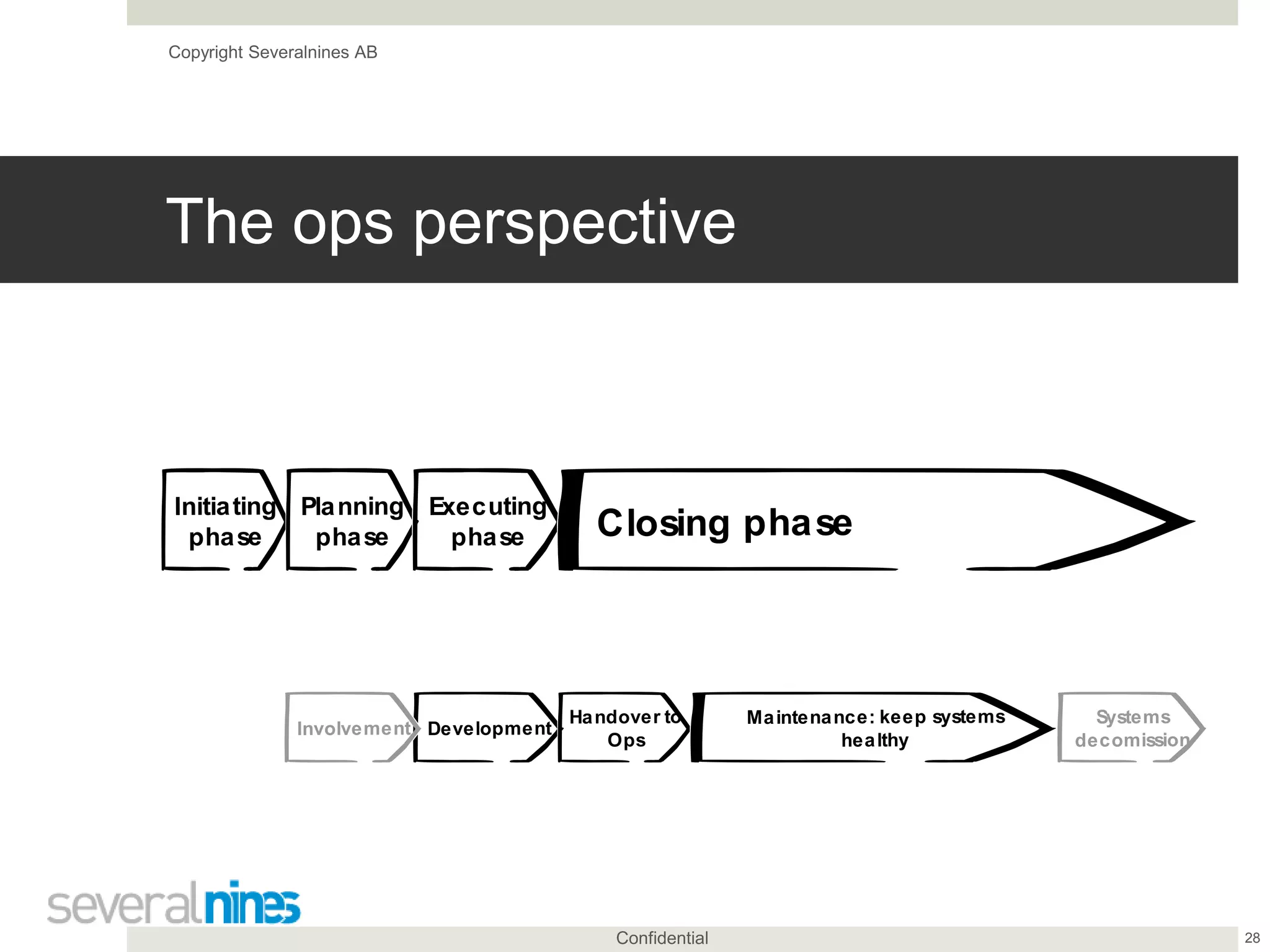 Copyright Severalnines AB

The ops perspective

Initiating phase

Planning phase

Executing phase

Closing phase

Involvement

Development

Handover to Ops

Maintenance: keep systems healthy

Systems decomission

severalnines

Confidential

28